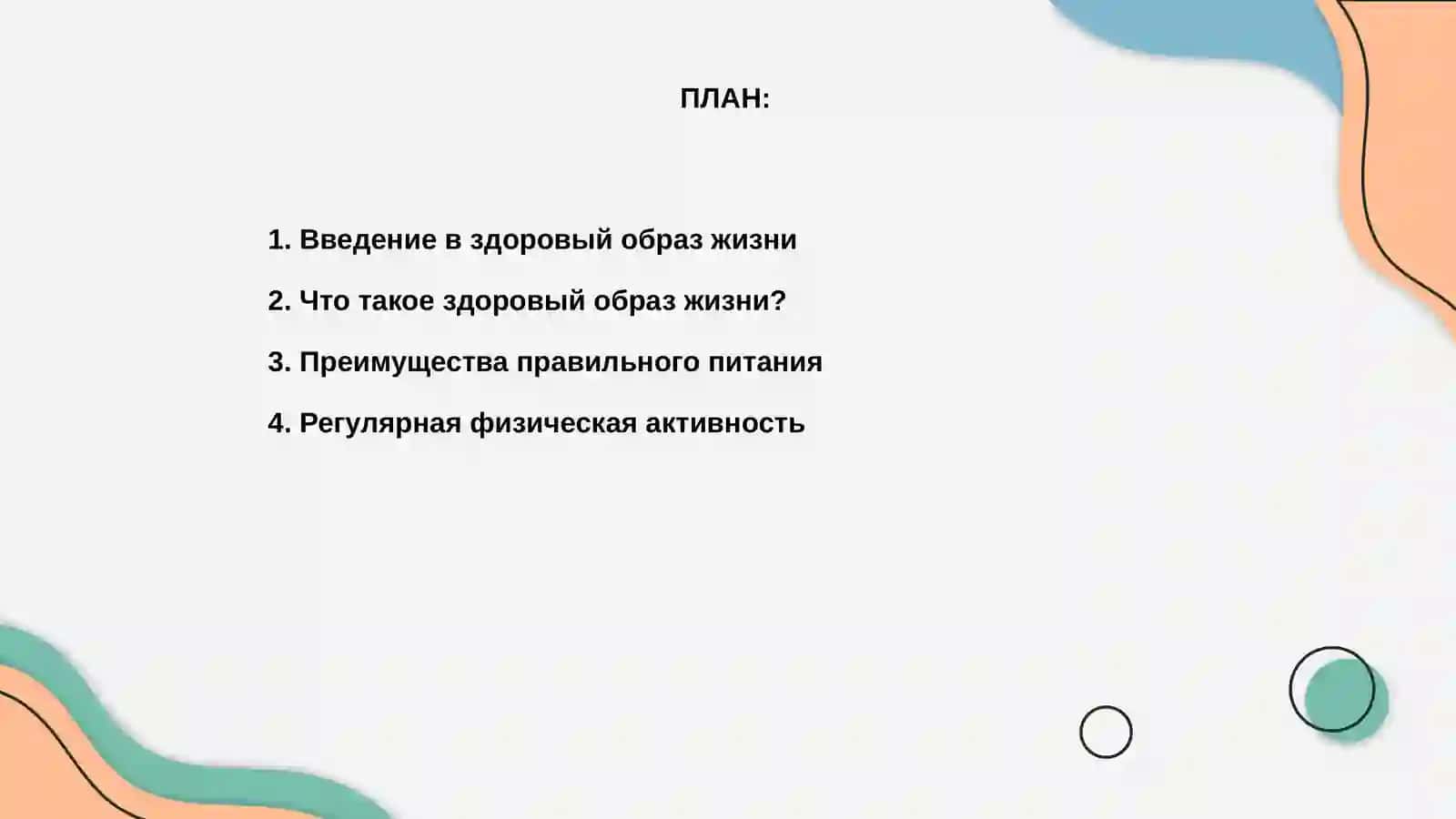 ПЛАН:

1. Введение в здоровый образ жизни

2. Что такое здоровый образ жизни?

3. Преимущества правильного питания

4. Регулярная физическая активность